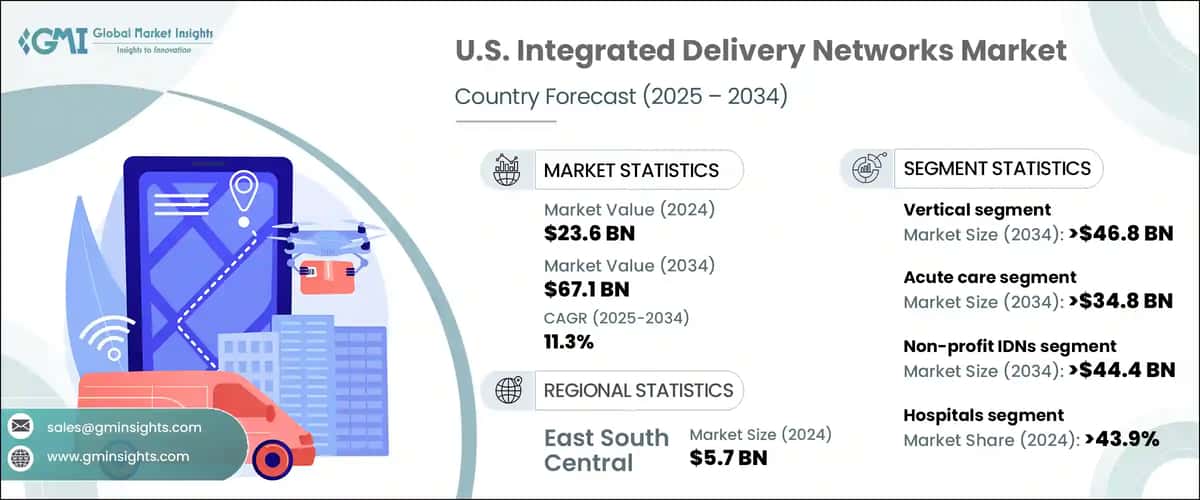 GMI Global Market Insights
Insights to Innovation

U.S. Integrated Delivery Networks Market

Country Forecast (2025 – 2034)

MARKET STATISTICS

Market Value (2024)
$23.6 BN

Market Value (2034)
$67.1 BN

CAGR (2025-2034)
11.3%

REGIONAL STATISTICS

East South Central

Market Size (2024)
$5.7 BN

SEGMENT STATISTICS

Vertical segment
Market Size (2034): >$46.8 BN

Acute care segment
Market Size (2034): >$34.8 BN

Non-profit IDNs segment
Market Size (2034): >$44.4 BN

Hospitals segment
Market Share (2024): >43.9%

sales@gminsights.com

www.gminsights.com